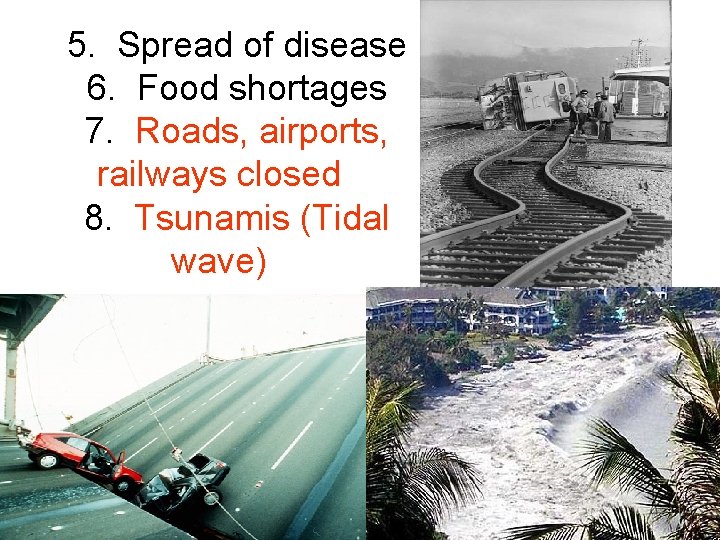 5. Spread of disease
6. Food shortages
7. Roads, airports, railways closed
8. Tsunamis (Tidal wave)